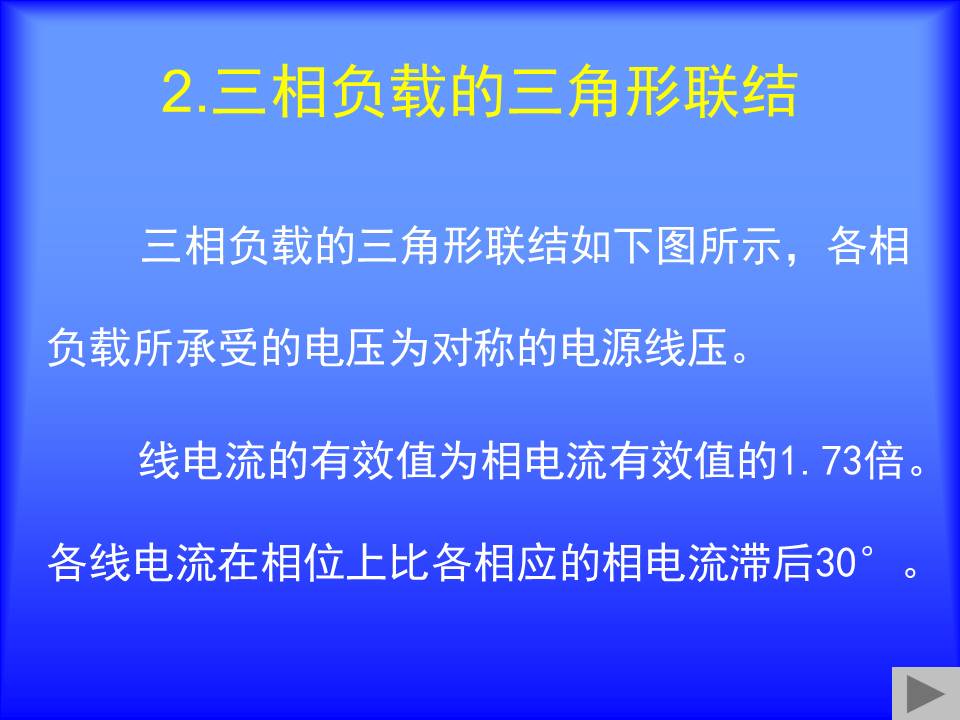 2.三相负载的三角形联结

三相负载的三角形联结如下图所示，各相负载所承受的电压为对称的电源线压。

线电流的有效值为相电流有效值的1.73倍。各线电流在相位上比各相应的相电流滞后30°。